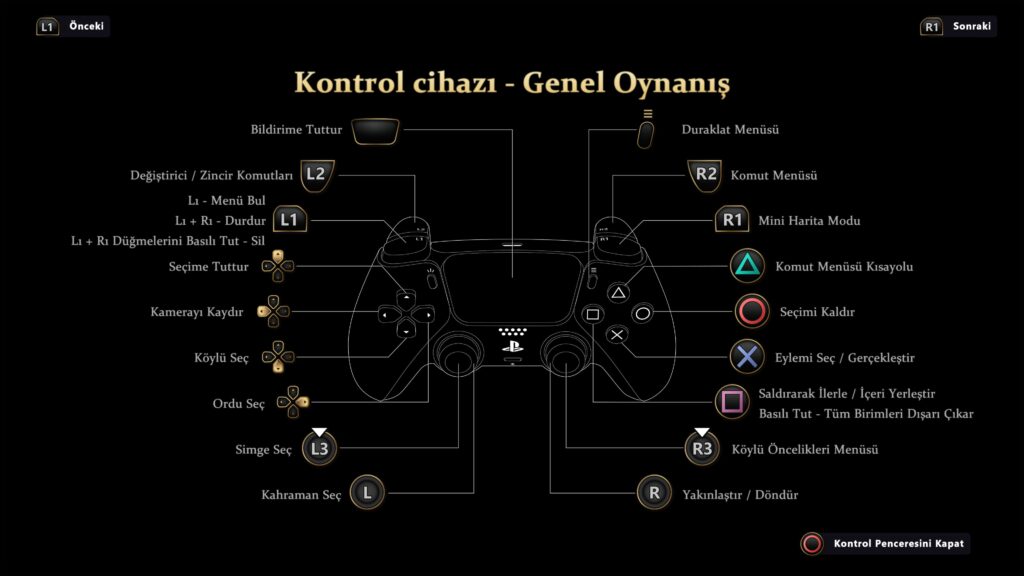 L1 Önceki

R1 Sonraki

Kontrol cihazı - Genel Oynanış

Bildirime Tuttur

Değiştirici / Zincir Komutları L2

L1 - Menü Bul
L1 + R1 - Durdur L1
L1 + R1 Düğmelerini Basılı Tut - Sil

Seçime Tuttur

Kamerayı Kaydır

Köylü Seç

Ordu Seç

Simge Seç L3

Kahraman Seç L

Duraklat Menüsü

R2 Komut Menüsü

R1 Mini Harita Modu

Komut Menüsü Kısayolu

Seçimi Kaldır

Eylemi Seç / Gerçekleştir

Saldırarak İlerle / İçeri Yerleştir
Basılı Tut - Tüm Birimleri Dışarı Çıkar

R3 Köylü Öncelikleri Menüsü

R Yakınlaştır / Döndür

Kontrol Penceresini Kapat